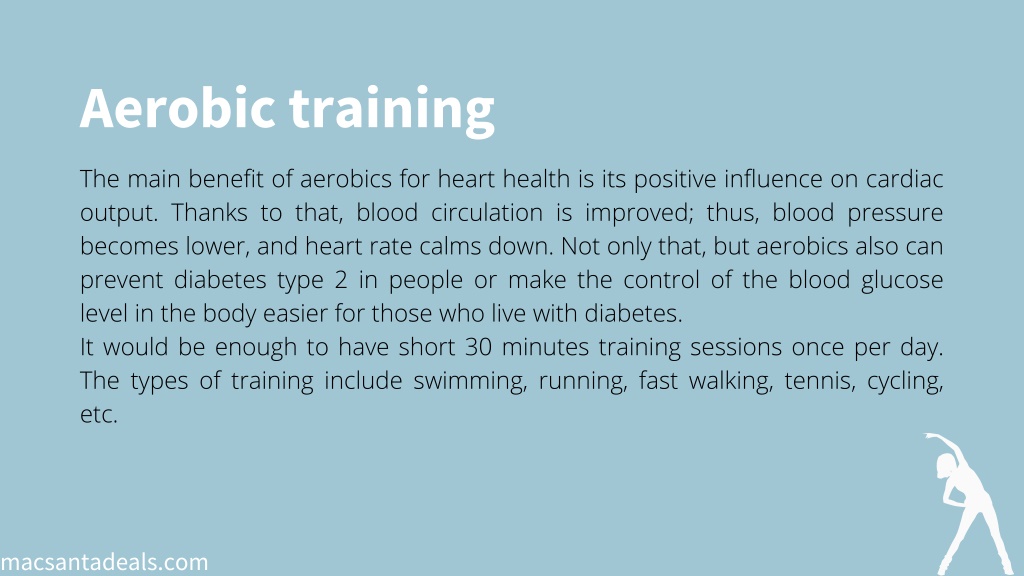 Aerobic training

The main benefit of aerobics for heart health is its positive influence on cardiac output. Thanks to that, blood circulation is improved; thus, blood pressure becomes lower, and heart rate calms down. Not only that, but aerobics also can prevent diabetes type 2 in people or make the control of the blood glucose level in the body easier for those who live with diabetes.
It would be enough to have short 30 minutes training sessions once per day. The types of training include swimming, running, fast walking, tennis, cycling, etc.

macsantadeals.com